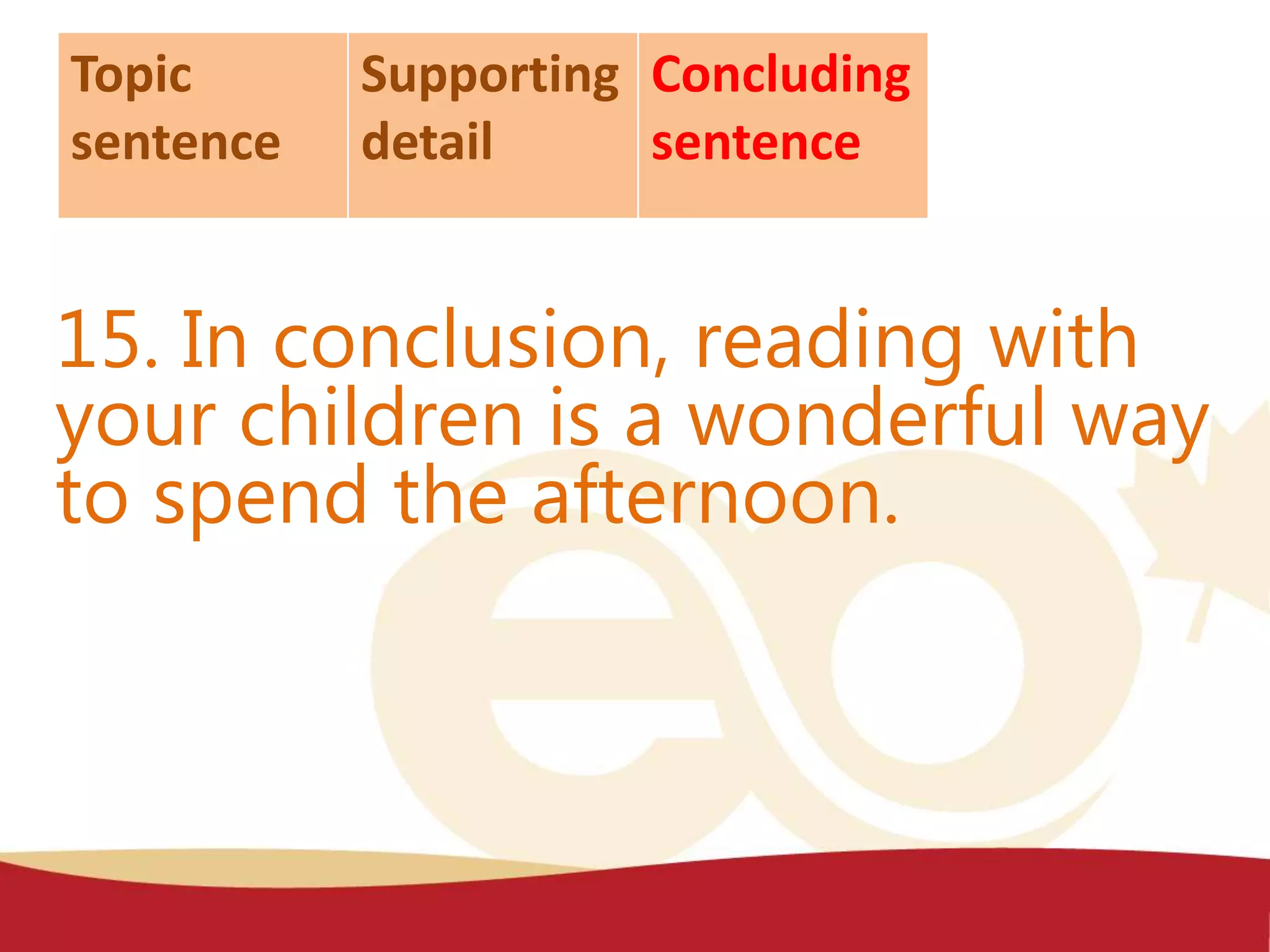 | Topic sentence | Supporting detail | Concluding sentence |
|---|---|---|

15. In conclusion, reading with your children is a wonderful way to spend the afternoon.